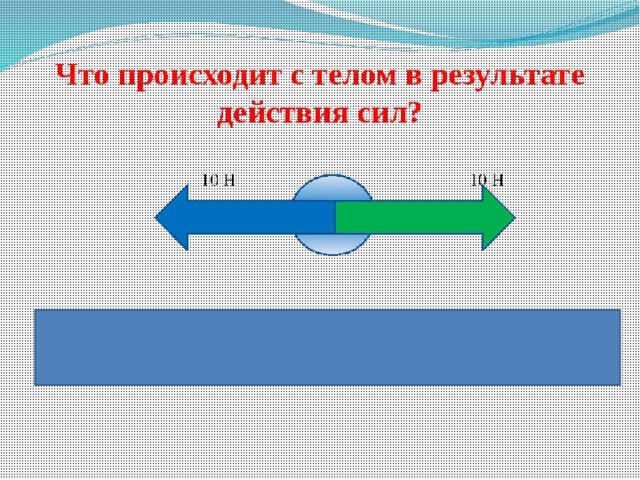 Что происходит с телом в результате действия сил?

10 Н

10 Н